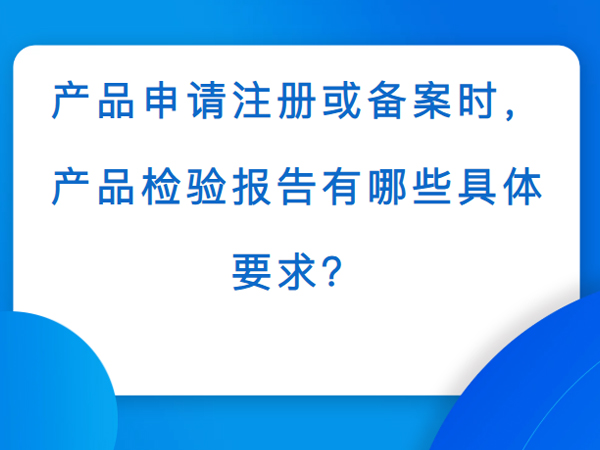 产品申请注册或备案时，产品检验报告有哪些具体要求？